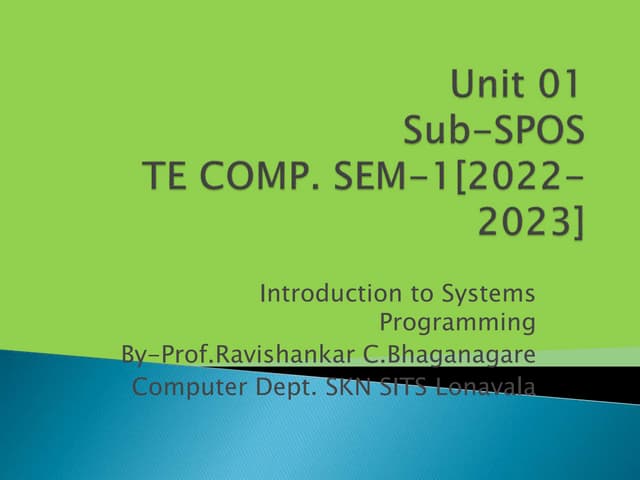 Unit 01
Sub-SPOS
TE COMP. SEM-1[2022-2023]

Introduction to Systems Programming
By-Prof.Ravishankar C.Bhaganagare
Computer Dept. SKN SITS Lonavala